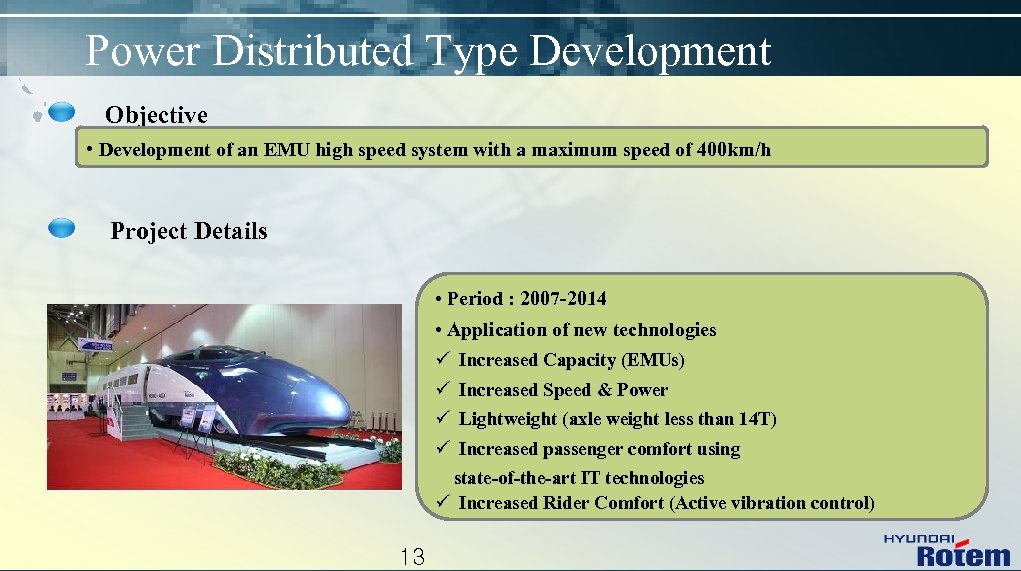 Power Distributed Type Development

Objective

• Development of an EMU high speed system with a maximum speed of 400km/h

Project Details

• Period : 2007-2014
• Application of new technologies
✓ Increased Capacity (EMUs)
✓ Increased Speed & Power
✓ Lightweight (axle weight less than 14T)
✓ Increased passenger comfort using state-of-the-art IT technologies
✓ Increased Rider Comfort (Active vibration control)

13

HYUNDAI Rotem